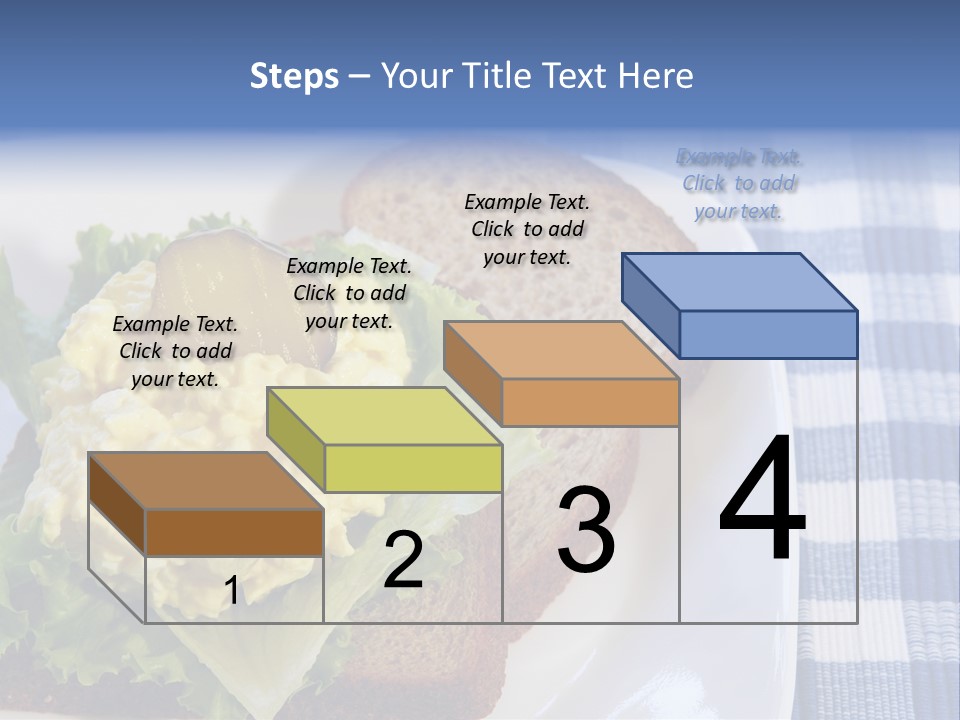 Steps – Your Title Text Here

Example Text. Click to add your text.

Example Text. Click to add your text.

Example Text. Click to add your text.

Example Text. Click to add your text.

1

2

3

4